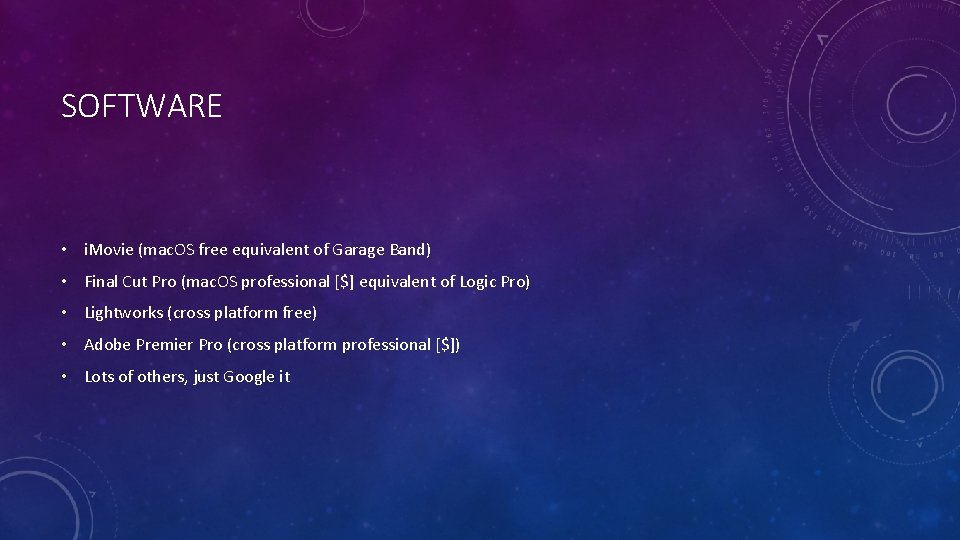 SOFTWARE

• iMovie (macOS free equivalent of Garage Band)
• Final Cut Pro (macOS professional [$] equivalent of Logic Pro)
• Lightworks (cross platform free)
• Adobe Premier Pro (cross platform professional [$])
• Lots of others, just Google it